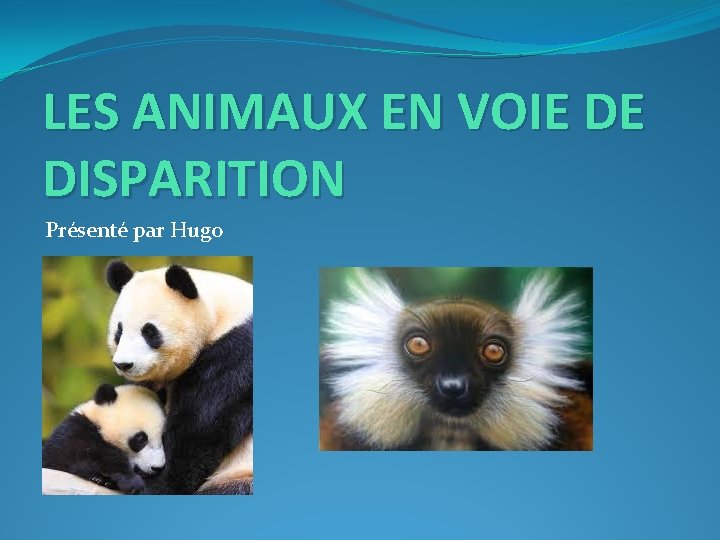 LES ANIMAUX EN VOIE DE DISPARITION

Présenté par Hugo